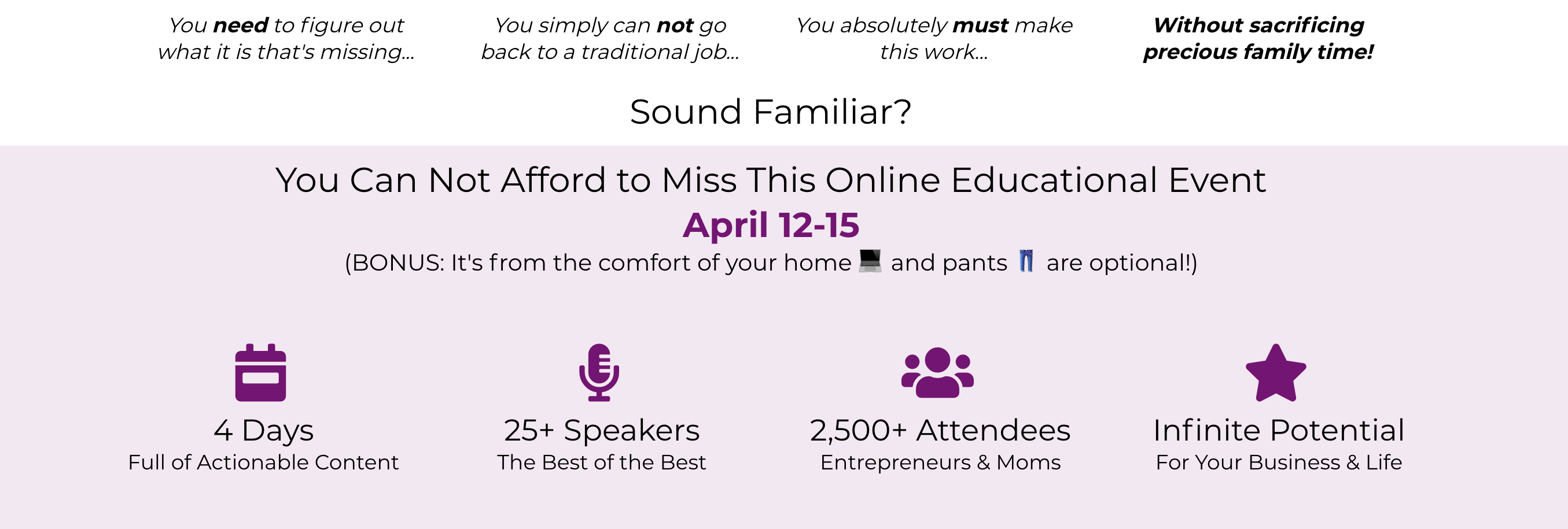 You need to figure out what it is that's missing...

You simply can not go back to a traditional job...

You absolutely must make this work...

Without sacrificing precious family time!

Sound Familiar?

You Can Not Afford to Miss This Online Educational Event

April 12-15

(BONUS: It's from the comfort of your home 💻 and pants 👖 are optional!)

4 Days
Full of Actionable Content

25+ Speakers
The Best of the Best

2,500+ Attendees
Entrepreneurs & Moms

Infinite Potential
For Your Business & Life